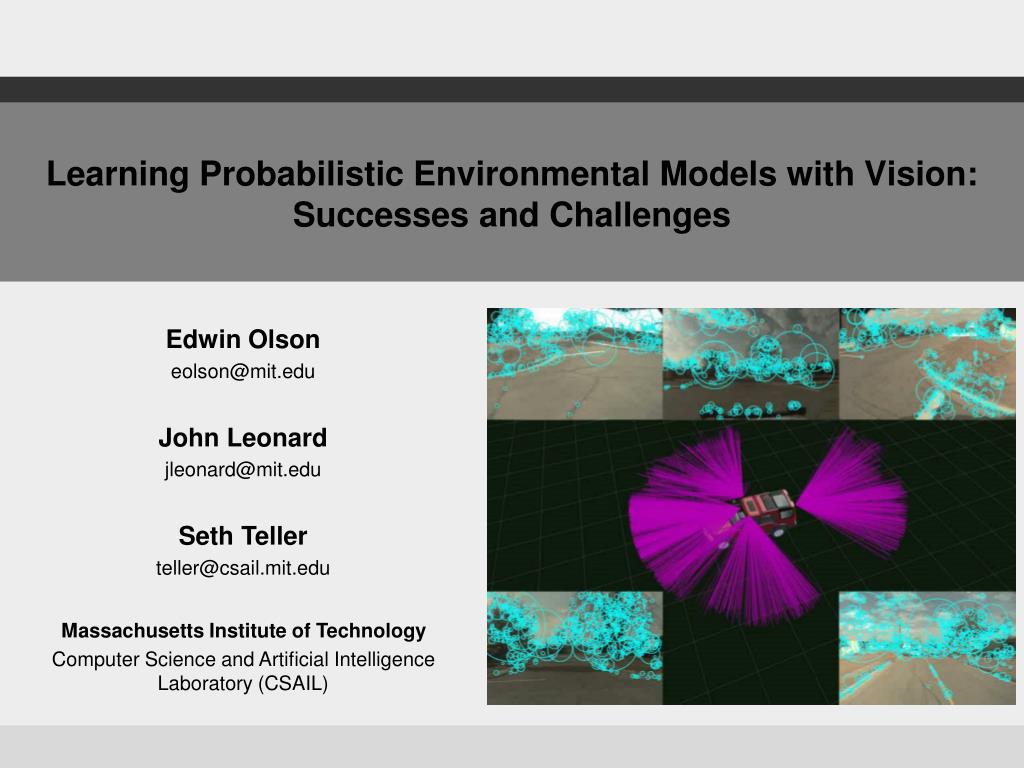 Learning Probabilistic Environmental Models with Vision: Successes and Challenges

Edwin Olson
eolson@mit.edu

John Leonard
jleonard@mit.edu

Seth Teller
teller@csail.mit.edu

Massachusetts Institute of Technology
Computer Science and Artificial Intelligence Laboratory (CSAIL)